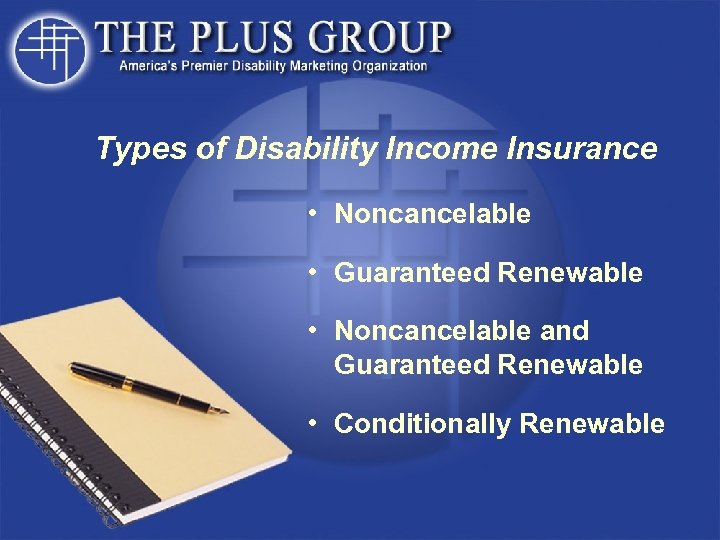 THE PLUS GROUP
America's Premier Disability Marketing Organization

Types of Disability Income Insurance

• Noncancelable

• Guaranteed Renewable

• Noncancelable and Guaranteed Renewable

• Conditionally Renewable